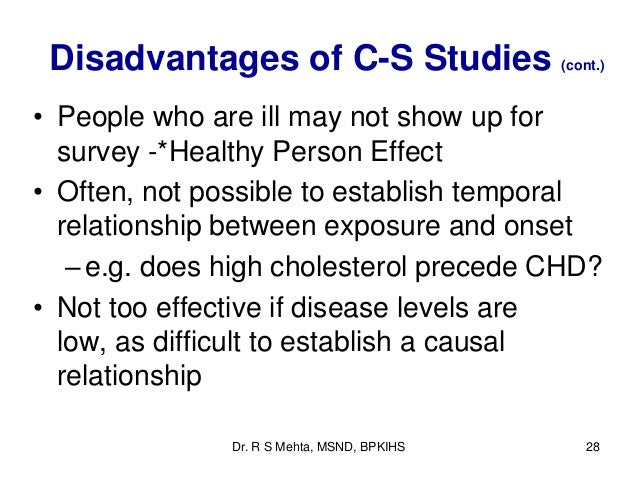 Disadvantages of C-S Studies (cont.)

• People who are ill may not show up for survey -*Healthy Person Effect

• Often, not possible to establish temporal relationship between exposure and onset

– e.g. does high cholesterol precede CHD?

• Not too effective if disease levels are low, as difficult to establish a causal relationship

Dr. R S Mehta, MSND, BPKIHS

28